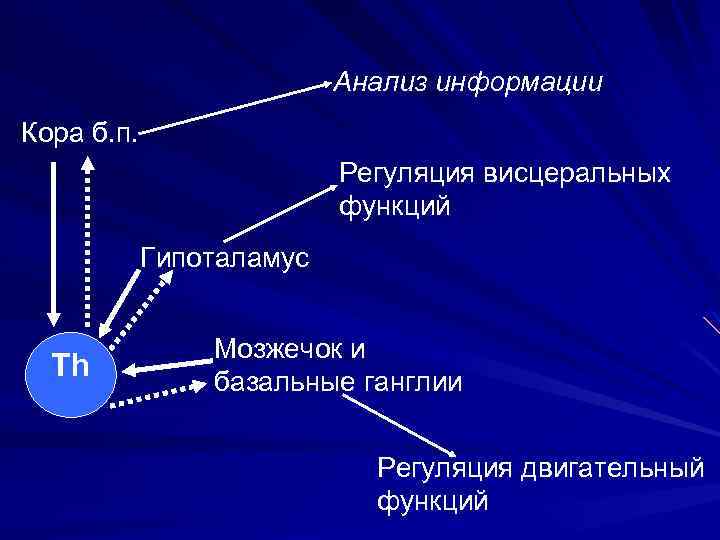 Анализ информации

Кора б.п.

Регуляция висцеральных функций

Гипоталамус

Th

Мозжечок и базальные ганглии

Регуляция двигательный функций